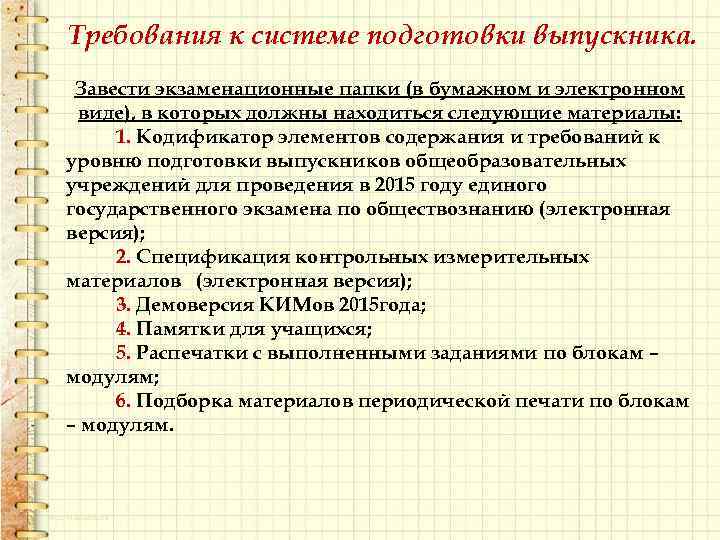 Требования к системе подготовки выпускника.

Завести экзаменационные папки (в бумажном и электронном виде), в которых должны находиться следующие материалы:

1. Кодификатор элементов содержания и требований к уровню подготовки выпускников общеобразовательных учреждений для проведения в 2015 году единого государственного экзамена по обществознанию (электронная версия);

2. Спецификация контрольных измерительных материалов (электронная версия);

3. Демоверсия КИМов 2015года;

4. Памятки для учащихся;

5. Распечатки с выполненными заданиями по блокам – модулям;

6. Подборка материалов периодической печати по блокам – модулям.